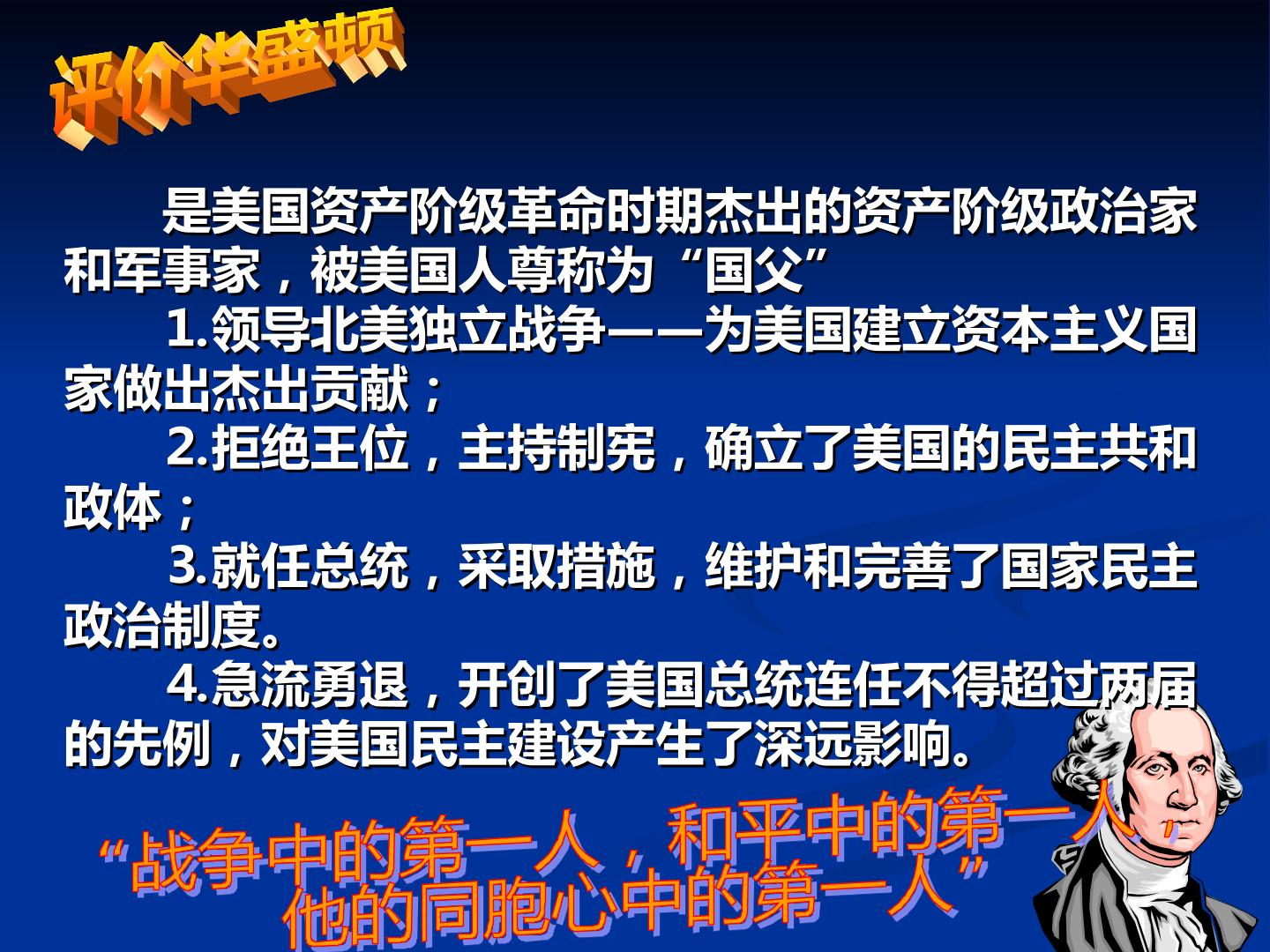 评价华盛顿

是美国资产阶级革命时期杰出的资产阶级政治家和军事家，被美国人尊称为“国父”

1.领导北美独立战争——为美国建立资本主义国家做出杰出贡献；

2.拒绝王位，主持制宪，确立了美国的民主共和政体；

3.就任总统，采取措施，维护和完善了国家民主政治制度。

4.急流勇退，开创了美国总统连任不得超过两届的先例，对美国民主建设产生了深远影响。

“战争中的第一人，和平中的第一人，他的同胞心中的第一人”